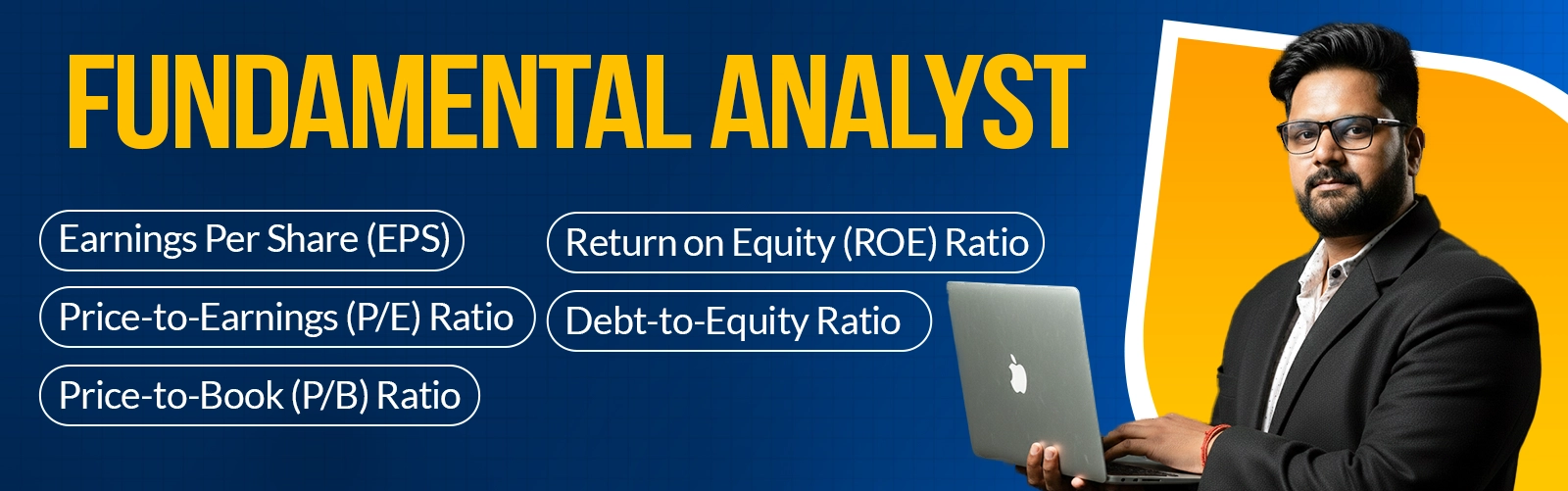 FUNDAMENTAL ANALYST

Earnings Per Share (EPS)

Price-to-Earnings (P/E) Ratio

Price-to-Book (P/B) Ratio

Return on Equity (ROE) Ratio

Debt-to-Equity Ratio